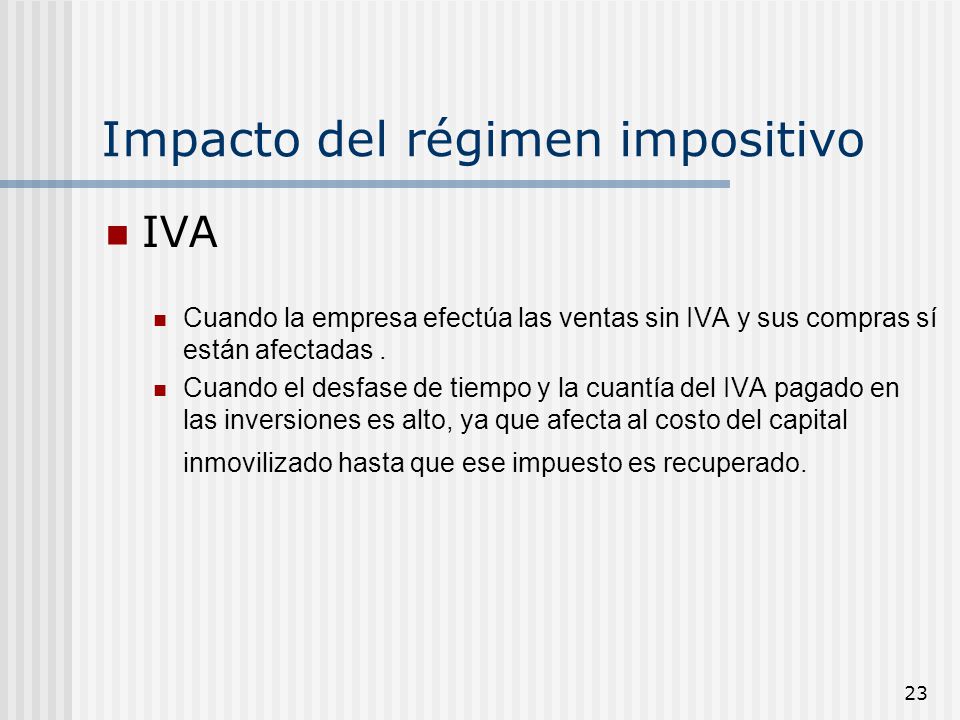 Impacto del régimen impositivo

IVA

Cuando la empresa efectúa las ventas sin IVA y sus compras sí están afectadas .

Cuando el desfase de tiempo y la cuantía del IVA pagado en las inversiones es alto, ya que afecta al costo del capital inmovilizado hasta que ese impuesto es recuperado.

23